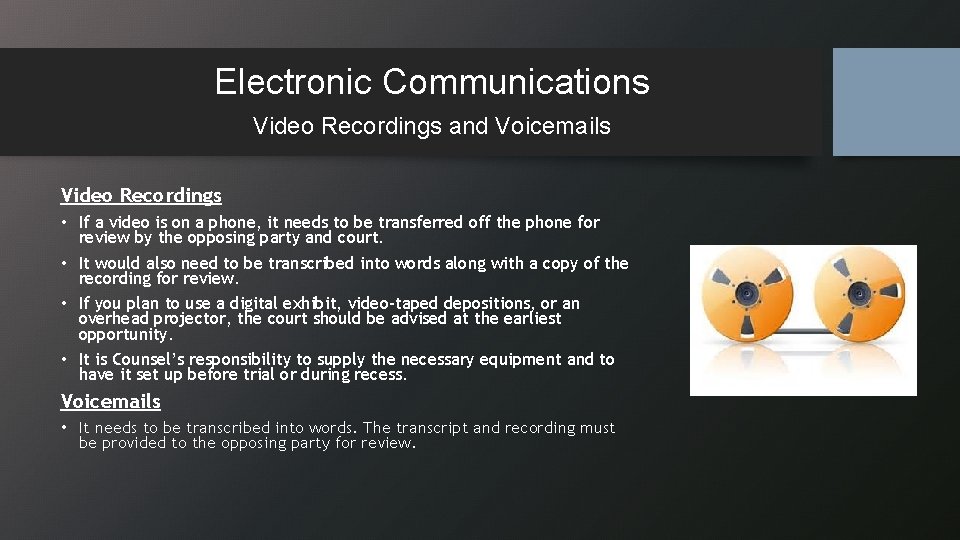 Electronic Communications

Video Recordings and Voicemails

Video Recordings

• If a video is on a phone, it needs to be transferred off the phone for review by the opposing party and court.

• It would also need to be transcribed into words along with a copy of the recording for review.

• If you plan to use a digital exhibit, video-taped depositions, or an overhead projector, the court should be advised at the earliest opportunity.

• It is Counsel's responsibility to supply the necessary equipment and to have it set up before trial or during recess.

Voicemails

• It needs to be transcribed into words. The transcript and recording must be provided to the opposing party for review.